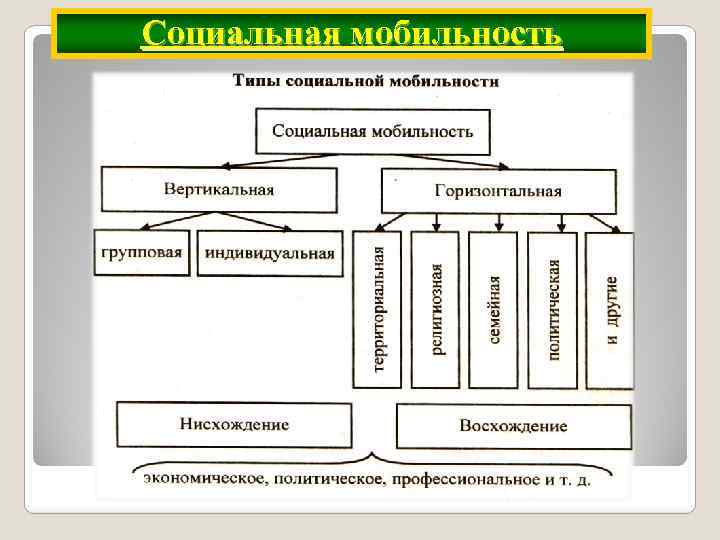 Социальная мобильность

Типы социальной мобильности

Социальная мобильность

Вертикальная

Горизонтальная

групповая

индивидуальная

территориальная

религиозная

семейная

политическая

и другие

Нисхождение

Восхождение

экономическое, политическое, профессиональное и т. д.